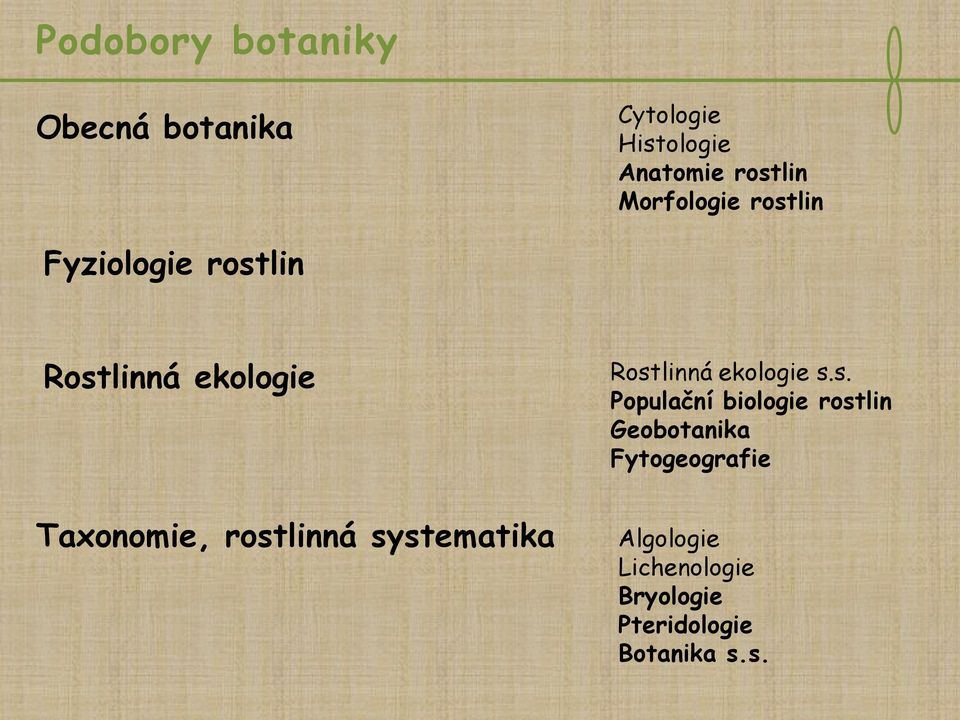 Podobory botaniky

Obecná botanika

Cytologie
Histologie
Anatomie rostlin
Morfologie rostlin

Fyziologie rostlin

Rostlinná ekologie

Rostlinná ekologie s.s.
Populační biologie rostlin
Geobotanika
Fytogeografie

Taxonomie, rostlinná systematika

Algologie
Lichenologie
Bryologie
Pteridologie
Botanika s.s.